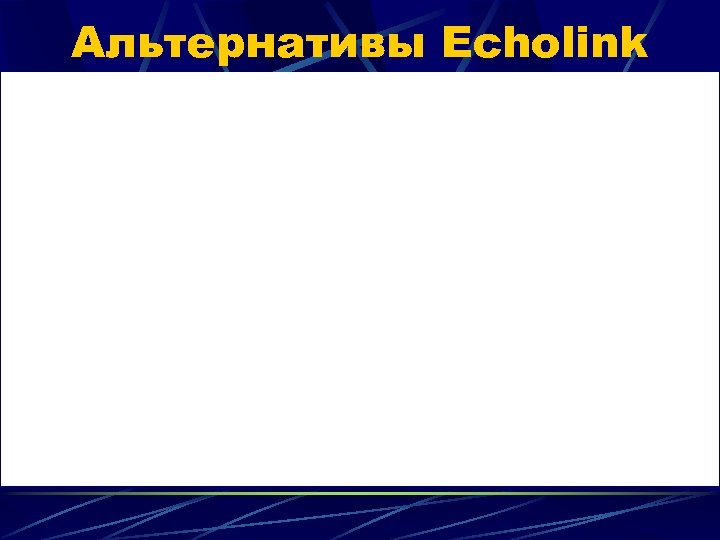 Альтернативы Echolink